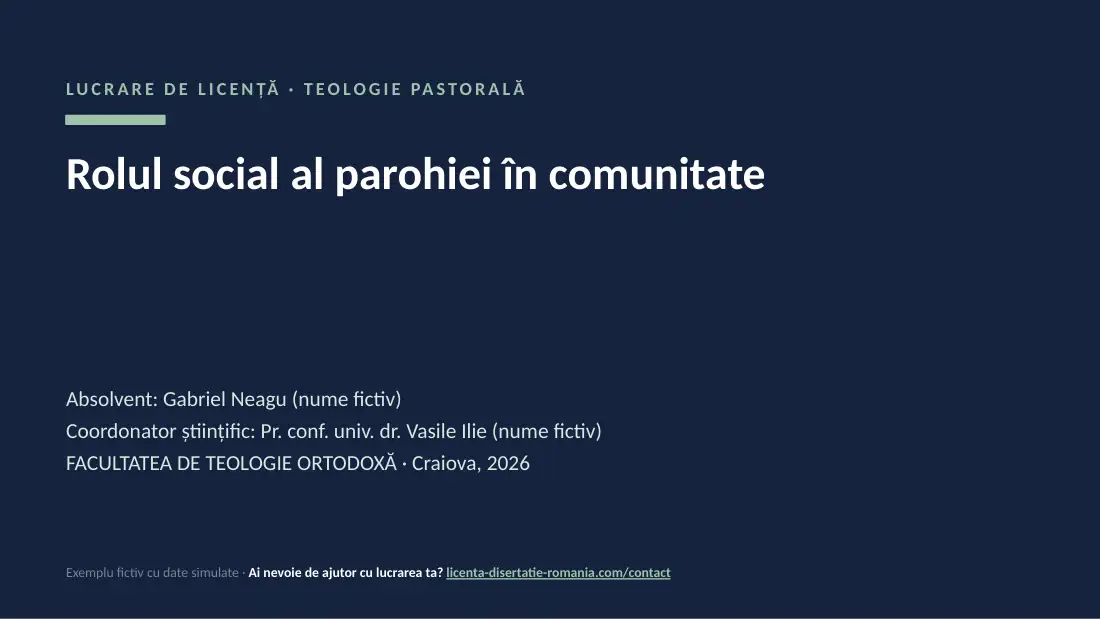 LUCRARE DE LICENȚĂ · TEOLOGIE PASTORALĂ

Rolul social al parohiei în comunitate

Absolvent: Gabriel Neagu (nume fictiv)
Coordonator științific: Pr. conf. univ. dr. Vasile Ilie (nume fictiv)
FACULTATEA DE TEOLOGIE ORTODOXĂ · Craiova, 2026

Exemplu fictiv cu date simulate · Ai nevoie de ajutor cu lucrarea ta? licenta-disertatie-romania.com/contact